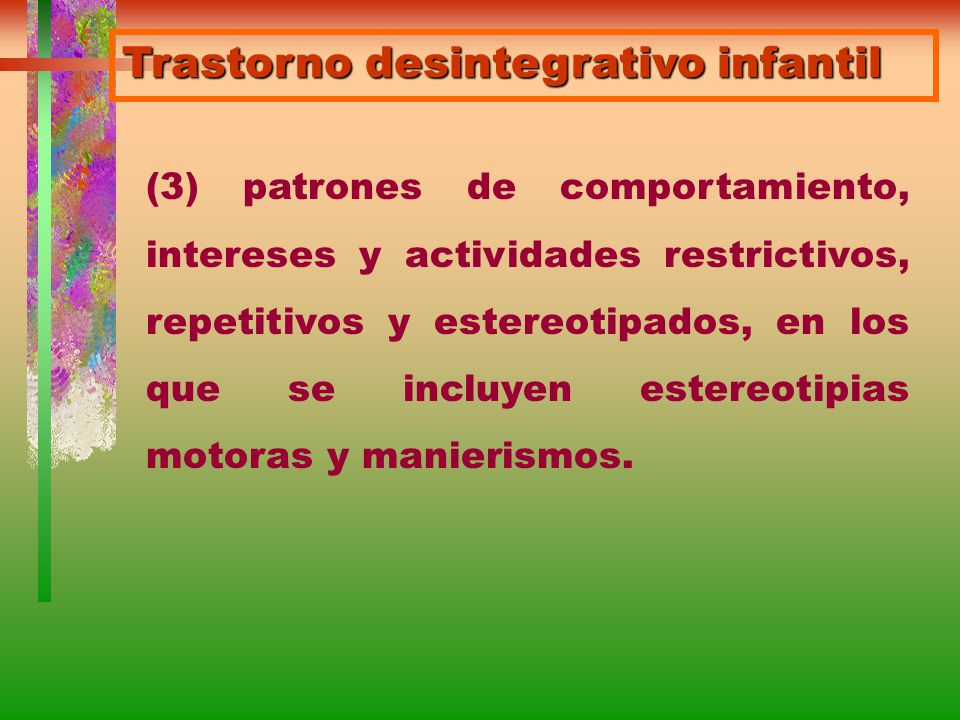 Trastorno desintegrativo infantil

(3) patrones de comportamiento, intereses y actividades restrictivos, repetitivos y estereotipados, en los que se incluyen estereotipias motoras y manierismos.